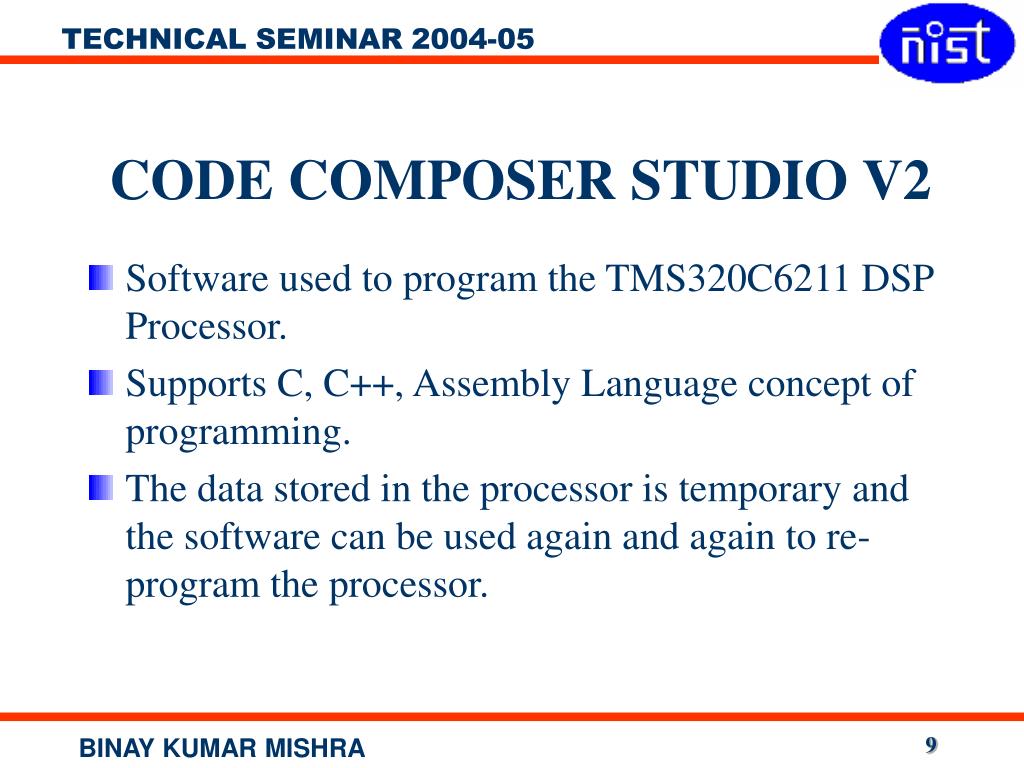 TECHNICAL SEMINAR 2004-05

nist

CODE COMPOSER STUDIO V2

Software used to program the TMS320C6211 DSP Processor.

Supports C, C++, Assembly Language concept of programming.

The data stored in the processor is temporary and the software can be used again and again to re-program the processor.

BINAY KUMAR MISHRA

9